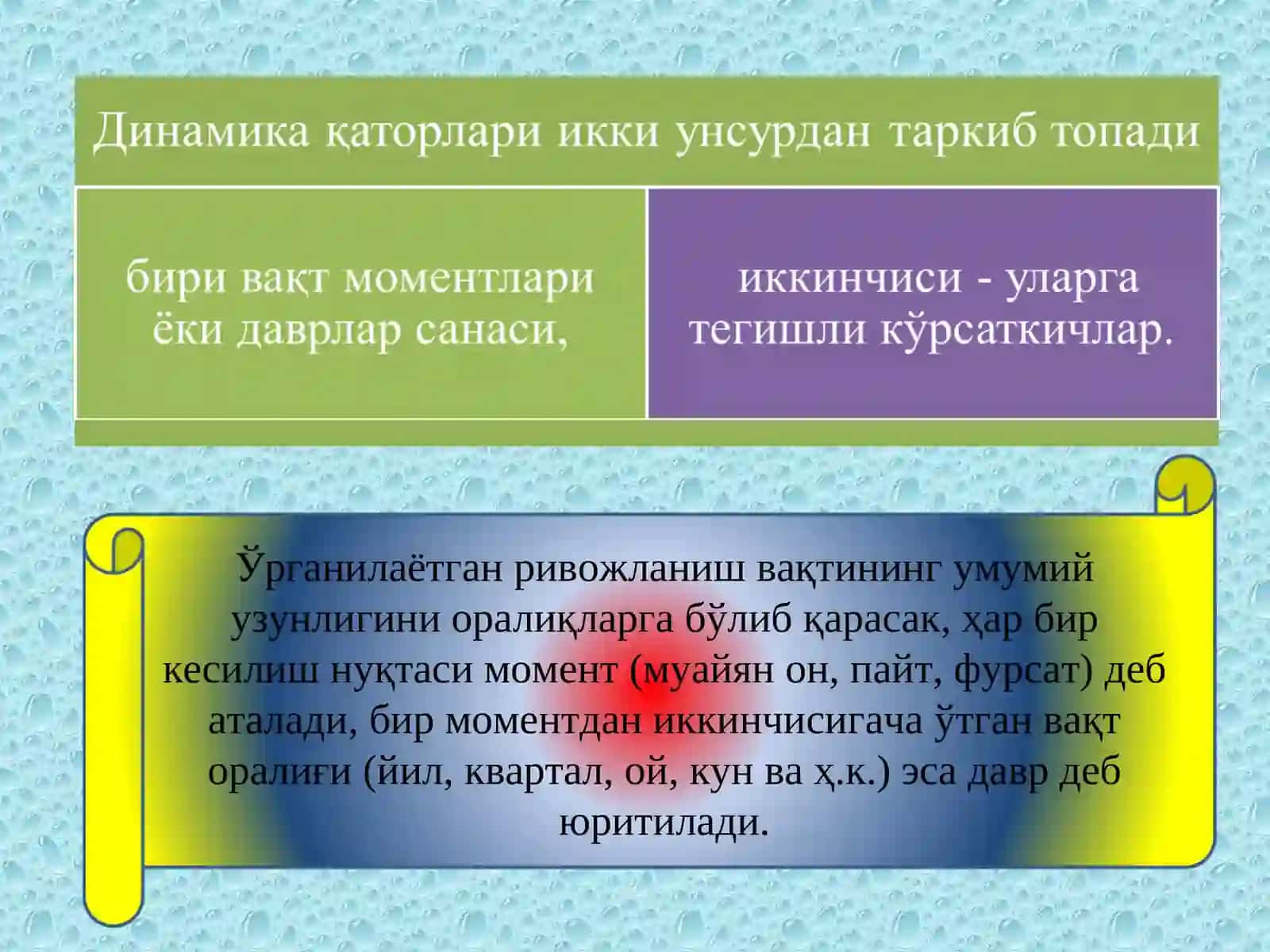 Динамика қаторлари икки унсурдан таркиб топади

бири вақт моментлари ёки даврлар санаси,

иккинчиси - уларга тегишли кўрсаткичлар.

Ўрганилаётган ривожланиш вақтининг умумий узунлигини оралиқларга бўлиб қарасак, ҳар бир кесилиш нуқтаси момент (муайян он, пайт, фурсат) деб аталади, бир моментдан иккинчисигача ўтган вақт оралиғи (йил, квартал, ой, кун ва ҳ.к.) эса давр деб юритилади.